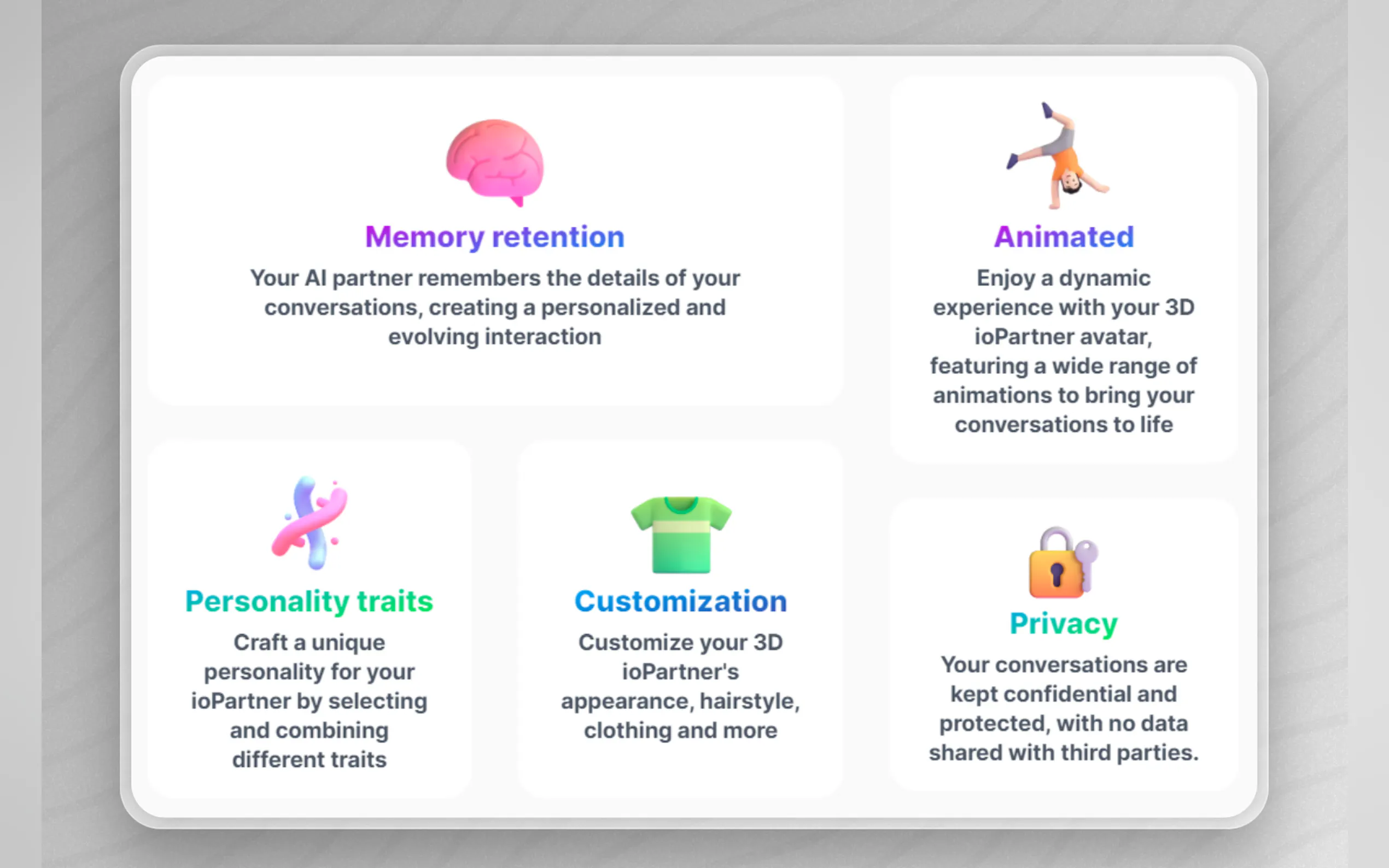 Memory retention

Your AI partner remembers the details of your conversations, creating a personalized and evolving interaction

Animated

Enjoy a dynamic experience with your 3D ioPartner avatar, featuring a wide range of animations to bring your conversations to life

Personality traits

Craft a unique personality for your ioPartner by selecting and combining different traits

Customization

Customize your 3D ioPartner's appearance, hairstyle, clothing and more

Privacy

Your conversations are kept confidential and protected, with no data shared with third parties.